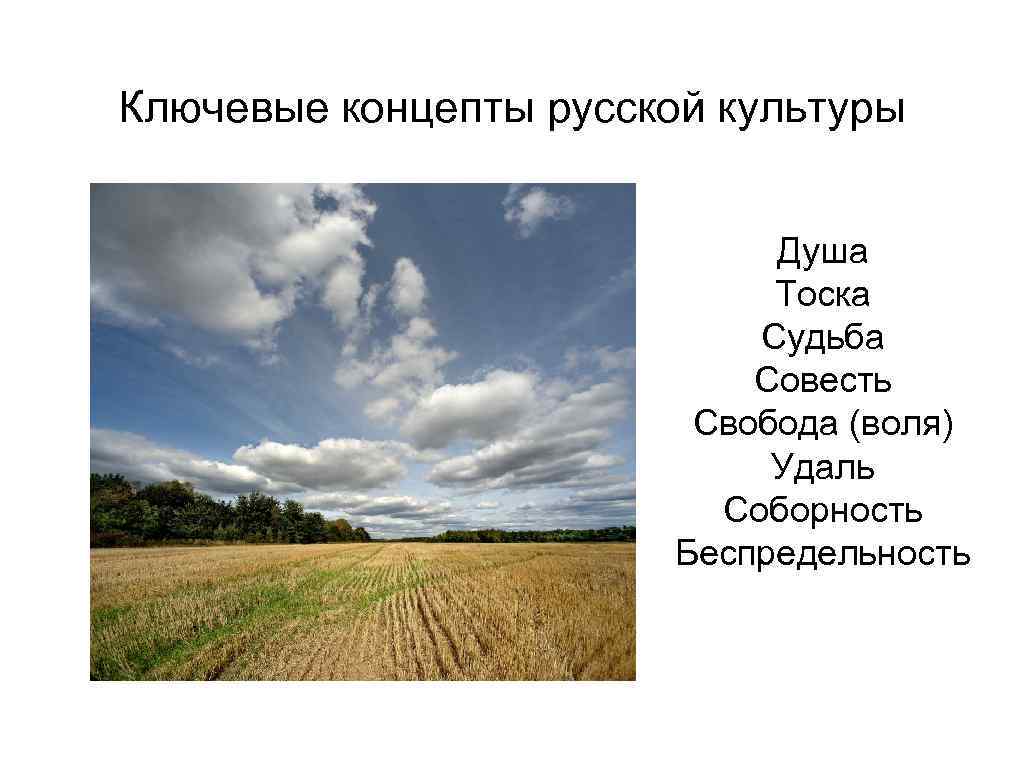 Ключевые концепты русской культуры

Душа
Тоска
Судьба
Совесть
Свобода (воля)
Удаль
Соборность
Беспредельность